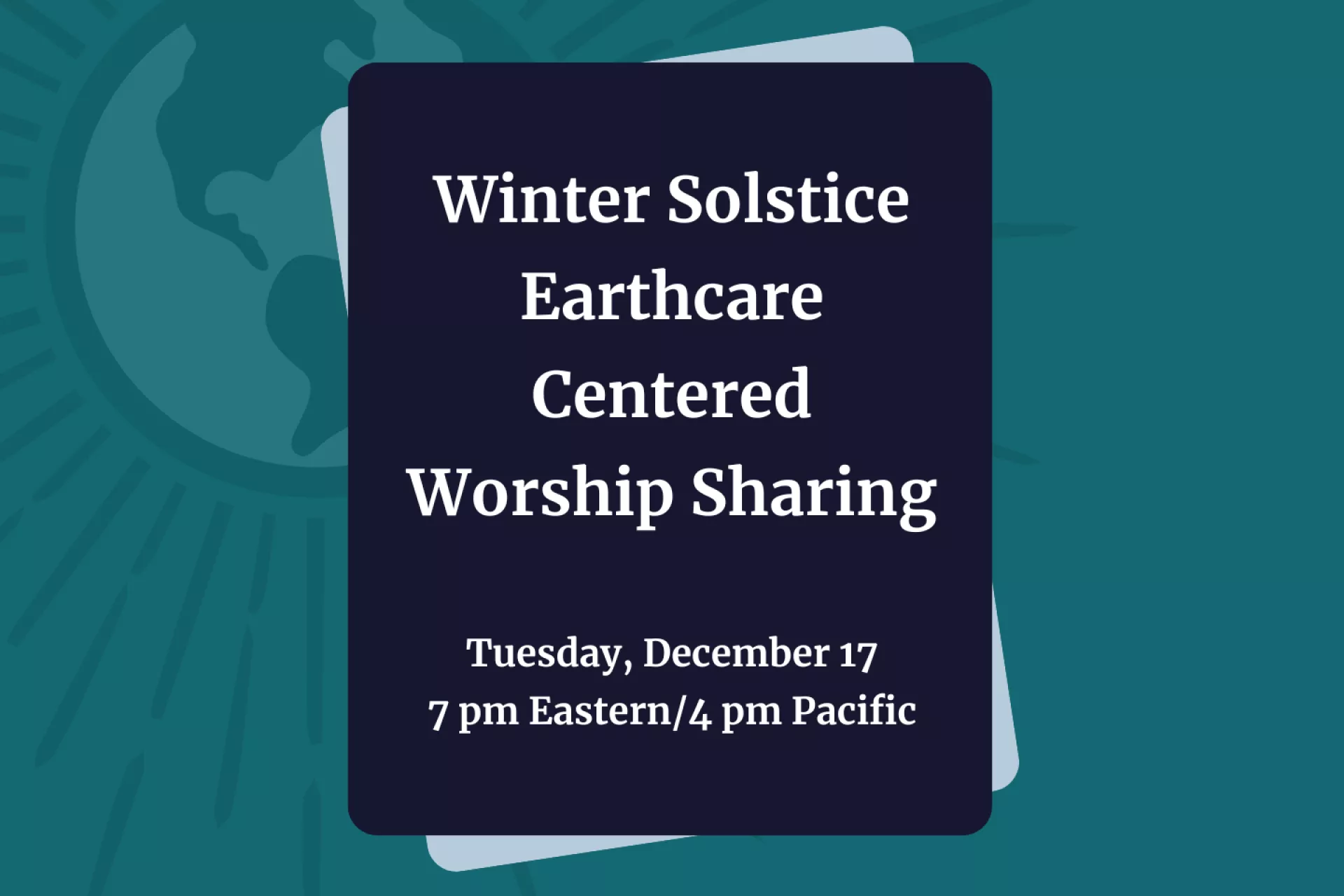 Winter Solstice Earthcare Centered Worship Sharing

Tuesday, December 17
7 pm Eastern/4 pm Pacific